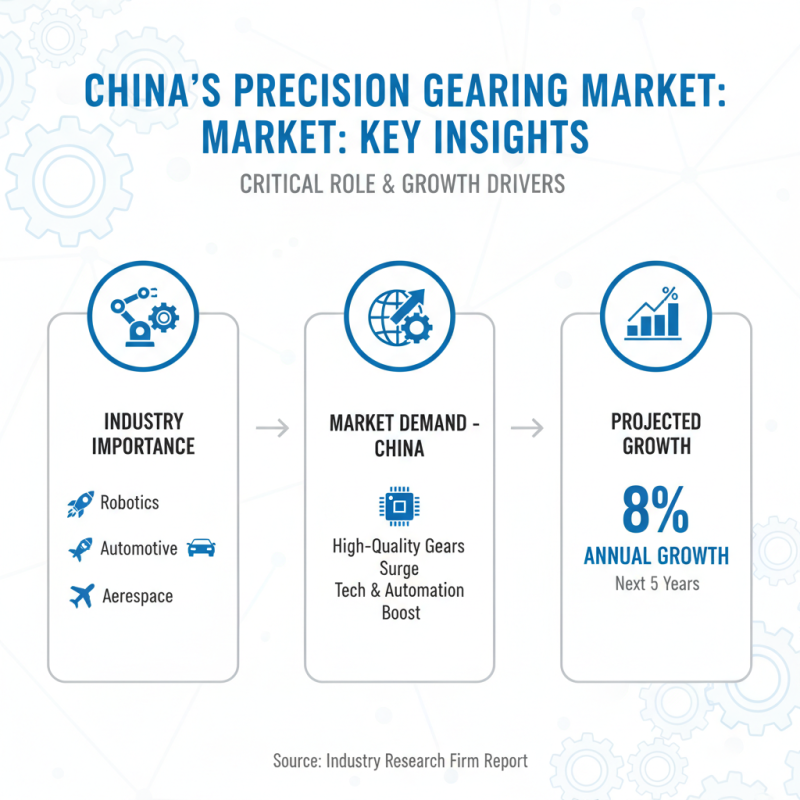 CHINA'S PRECISION GEARING MARKET: MARKET: KEY INSIGHTS

CRITICAL ROLE & GROWTH DRIVERS

INDUSTRY IMPORTANCE

Robotics

Automotive

Aerespace

MARKET DEMAND - CHINA

High-Quality Gears Surge

Tech & Automation Boost

PROJECTED GROWTH

8%

ANNUAL GROWTH

Next 5 Years

Source: Industry Research Firm Report